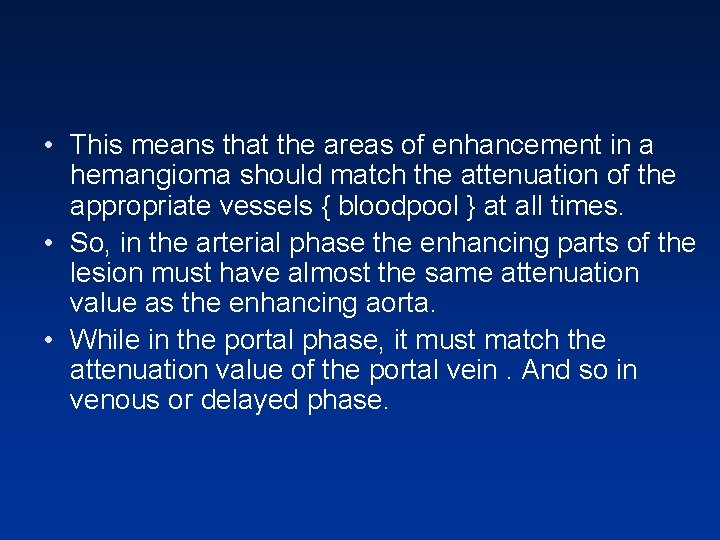 • This means that the areas of enhancement in a hemangioma should match the attenuation of the appropriate vessels { bloodpool } at all times.

• So, in the arterial phase the enhancing parts of the lesion must have almost the same attenuation value as the enhancing aorta.

• While in the portal phase, it must match the attenuation value of the portal vein . And so in venous or delayed phase.